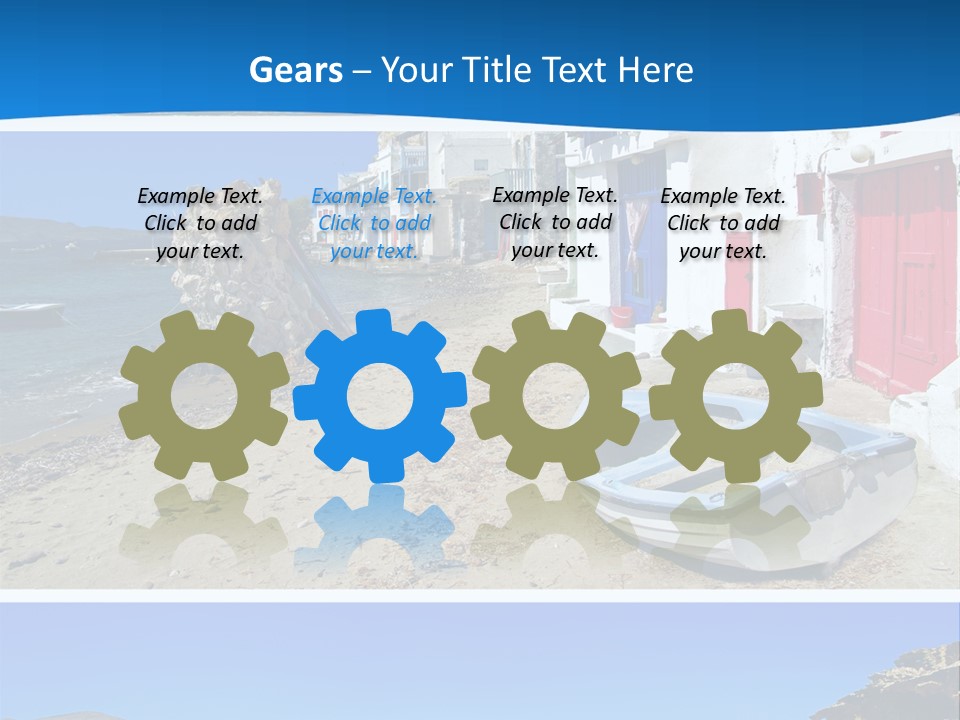 Gears – Your Title Text Here

Example Text. Click to add your text.

Example Text. Click to add your text.

Example Text. Click to add your text.

Example Text. Click to add your text.